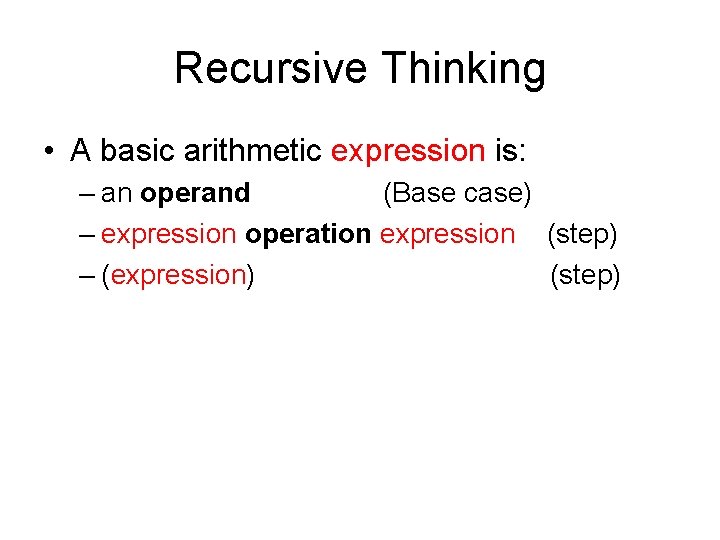 Recursive Thinking

• A basic arithmetic expression is:
– an operand (Base case)
– expression operation expression (step)
– (expression) (step)